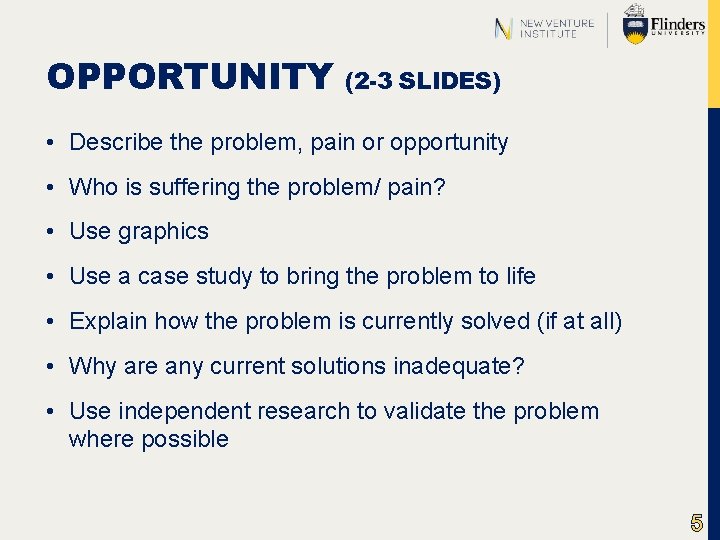 NEW VENTURE INSTITUTE

Flinders UNIVERSITY

OPPORTUNITY (2-3 SLIDES)

• Describe the problem, pain or opportunity

• Who is suffering the problem/ pain?

• Use graphics

• Use a case study to bring the problem to life

• Explain how the problem is currently solved (if at all)

• Why are any current solutions inadequate?

• Use independent research to validate the problem where possible

5